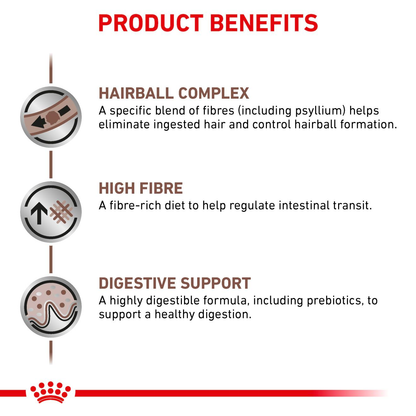 PRODUCT BENEFITS

HAIRBALL COMPLEX
A specific blend of fibres (including psyllium) helps eliminate ingested hair and control hairball formation.

HIGH FIBRE
A fibre-rich diet to help regulate intestinal transit.

DIGESTIVE SUPPORT
A highly digestible formula, including prebiotics, to support a healthy digestion.